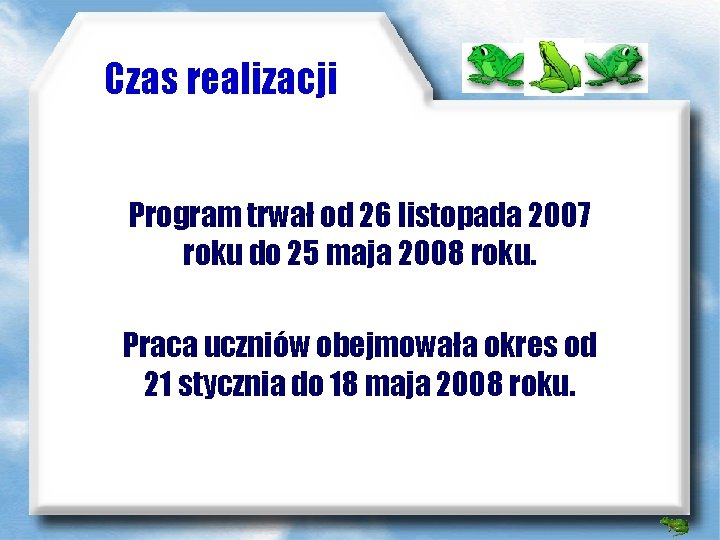 Czas realizacji

Program trwał od 26 listopada 2007 roku do 25 maja 2008 roku.

Praca uczniów obejmowała okres od 21 stycznia do 18 maja 2008 roku.